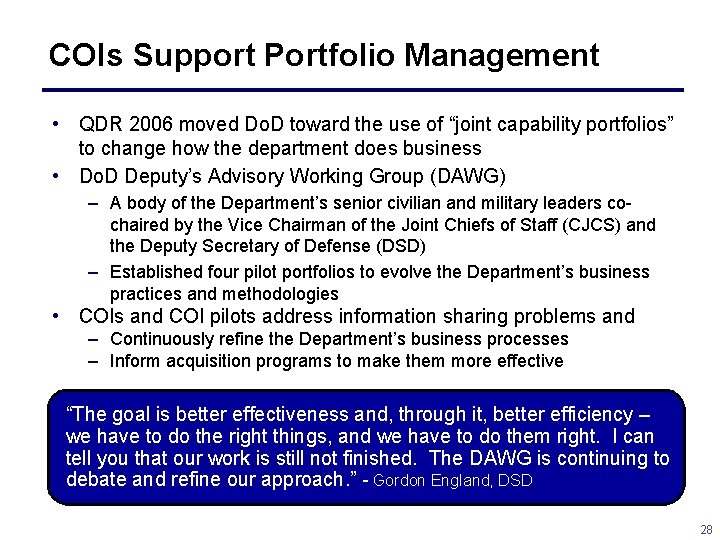 COIs Support Portfolio Management

• QDR 2006 moved DoD toward the use of “joint capability portfolios” to change how the department does business

• DoD Deputy’s Advisory Working Group (DAWG)

– A body of the Department’s senior civilian and military leaders co-chaired by the Vice Chairman of the Joint Chiefs of Staff (CJCS) and the Deputy Secretary of Defense (DSD)

– Established four pilot portfolios to evolve the Department’s business practices and methodologies

• COIs and COI pilots address information sharing problems and

– Continuously refine the Department’s business processes

– Inform acquisition programs to make them more effective

“The goal is better effectiveness and, through it, better efficiency – we have to do the right things, and we have to do them right. I can tell you that our work is still not finished. The DAWG is continuing to debate and refine our approach.” - Gordon England, DSD

28